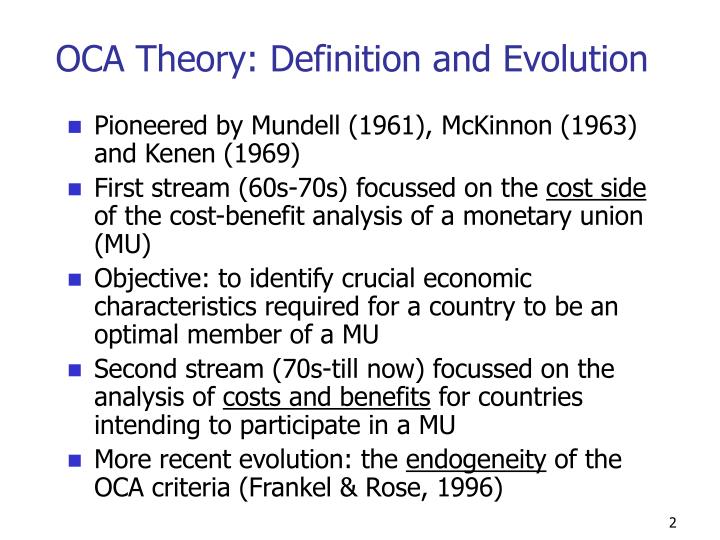 OCA Theory: Definition and Evolution

- Pioneered by Mundell (1961), McKinnon (1963) and Kenen (1969)
- First stream (60s-70s) focussed on the cost side of the cost-benefit analysis of a monetary union (MU)
- Objective: to identify crucial economic characteristics required for a country to be an optimal member of a MU
- Second stream (70s-till now) focussed on the analysis of costs and benefits for countries intending to participate in a MU
- More recent evolution: the endogeneity of the OCA criteria (Frankel & Rose, 1996)

2